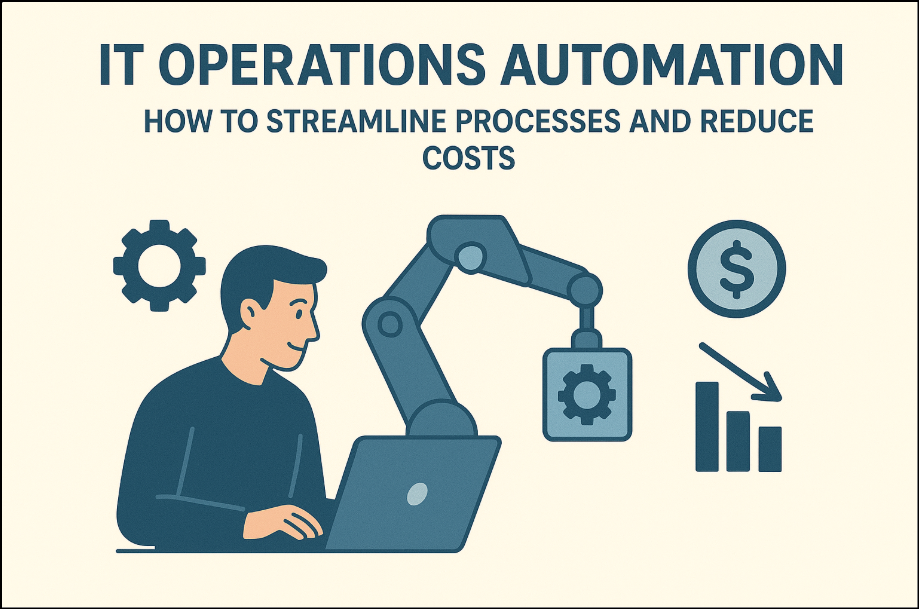 IT OPERATIONS AUTOMATION

HOW TO STREAMLINE PROCESSES AND REDUCE COSTS

$